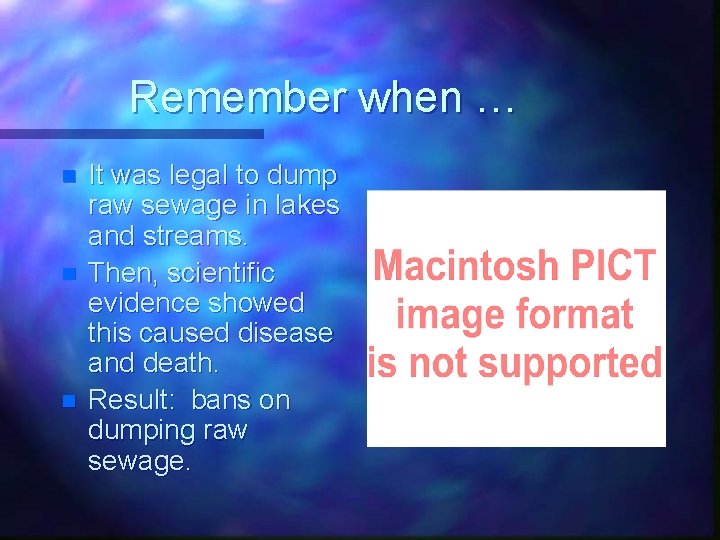 Remember when …

- It was legal to dump raw sewage in lakes and streams.
- Then, scientific evidence showed this caused disease and death.
- Result: bans on dumping raw sewage.

Macintosh PICT image format is not supported